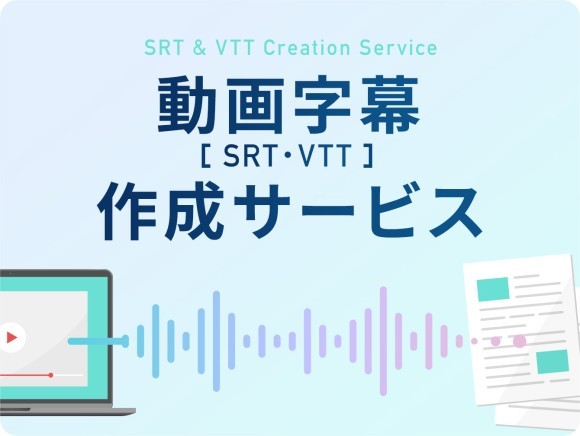 SRT & VTT Creation Service

動画字幕

[ SRT・VTT ]

作成サービス